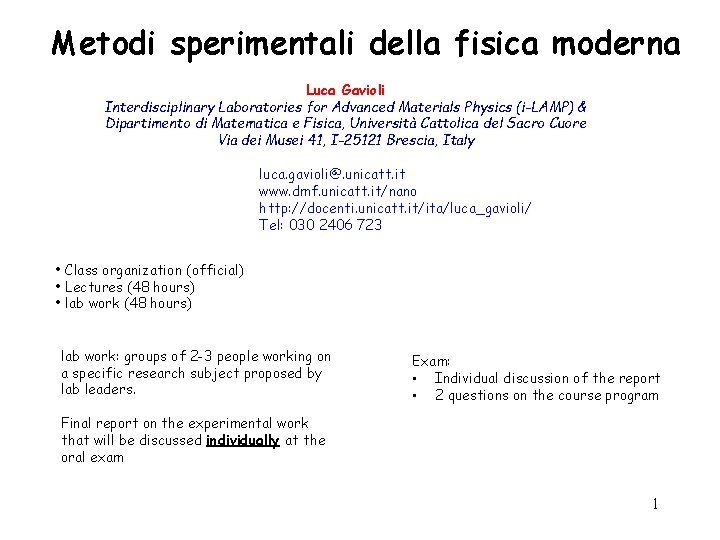 Metodi sperimentali della fisica moderna

Luca Gavioli
Interdisciplinary Laboratories for Advanced Materials Physics (i-LAMP) &
Dipartimento di Matematica e Fisica, Università Cattolica del Sacro Cuore
Via dei Musei 41, I-25121 Brescia, Italy

luca.gavioli@.unicatt.it
www.dmf.unicatt.it/nano
http://docenti.unicatt.it/ita/luca_gavioli/
Tel: 030 2406 723

• Class organization (official)
• Lectures (48 hours)
• lab work (48 hours)

lab work: groups of 2-3 people working on a specific research subject proposed by lab leaders.

Final report on the experimental work that will be discussed individually at the oral exam

Exam:
• Individual discussion of the report
• 2 questions on the course program

1